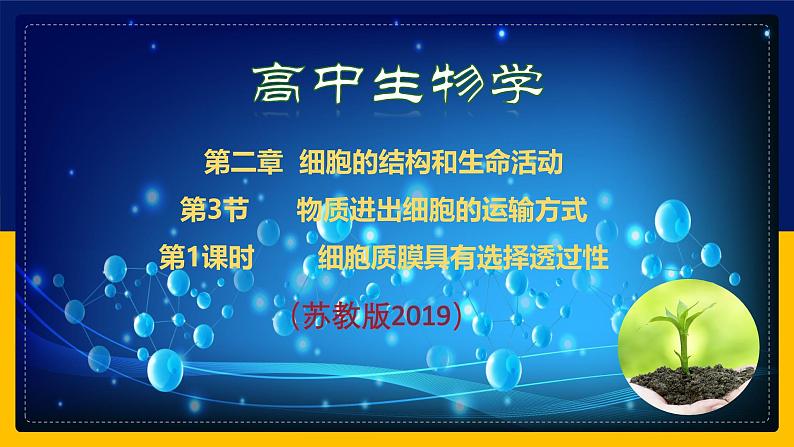 高中生物学

第二章 细胞的结构和生命活动

第3节 物质进出细胞的运输方式

第1课时 细胞质膜具有选择透过性

（苏教版2019）